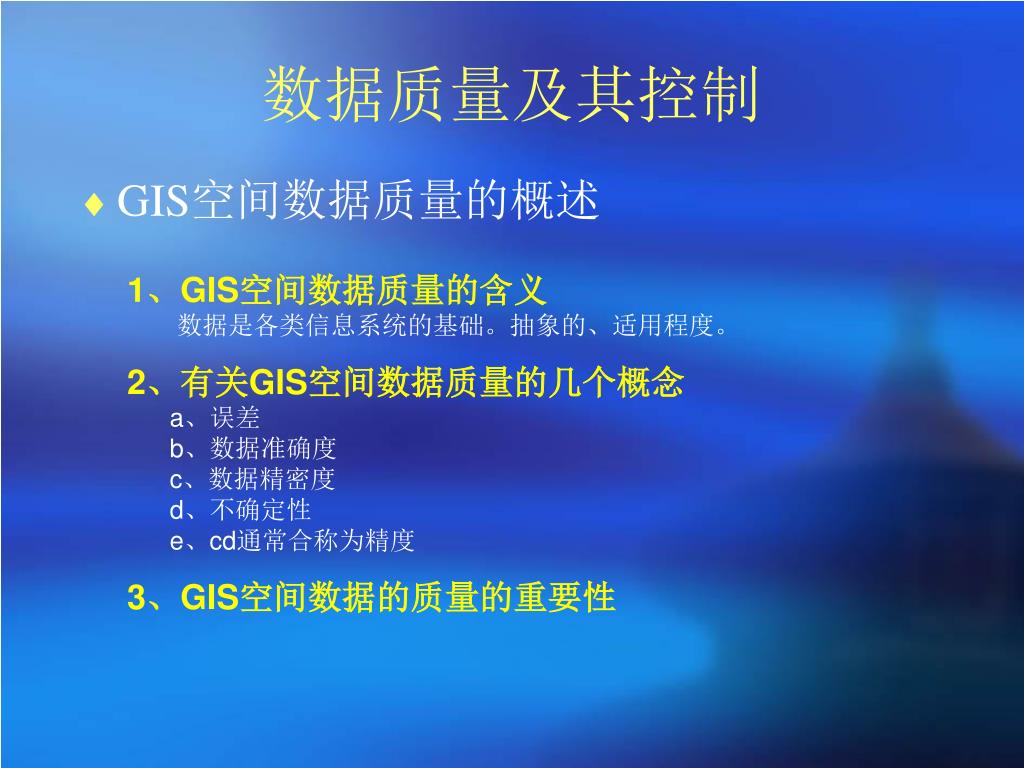 数据质量及其控制

♦ GIS空间数据质量的概述

1、GIS空间数据质量的含义
数据是各类信息系统的基础。抽象的、适用程度。

2、有关GIS空间数据质量的几个概念
a、误差
b、数据准确度
c、数据精密度
d、不确定性
e、cd通常合称为精度

3、GIS空间数据的质量的重要性